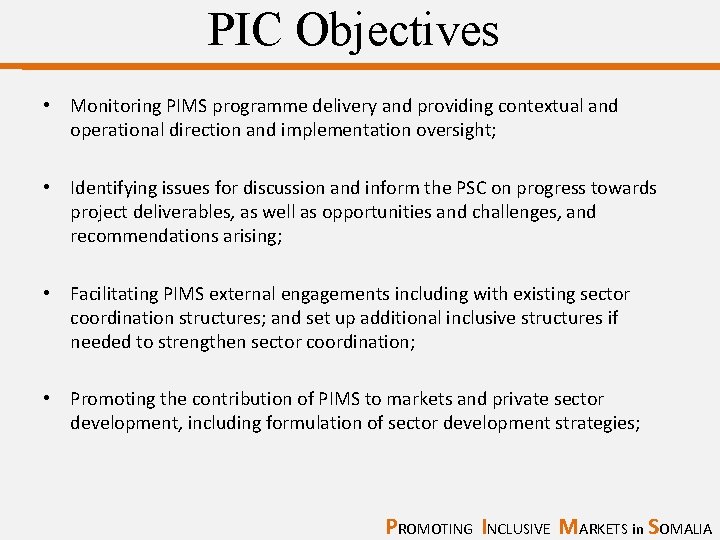 PIC Objectives

• Monitoring PIMS programme delivery and providing contextual and operational direction and implementation oversight;

• Identifying issues for discussion and inform the PSC on progress towards project deliverables, as well as opportunities and challenges, and recommendations arising;

• Facilitating PIMS external engagements including with existing sector coordination structures; and set up additional inclusive structures if needed to strengthen sector coordination;

• Promoting the contribution of PIMS to markets and private sector development, including formulation of sector development strategies;

PROMOTING INCLUSIVE MARKETS in SOMALIA